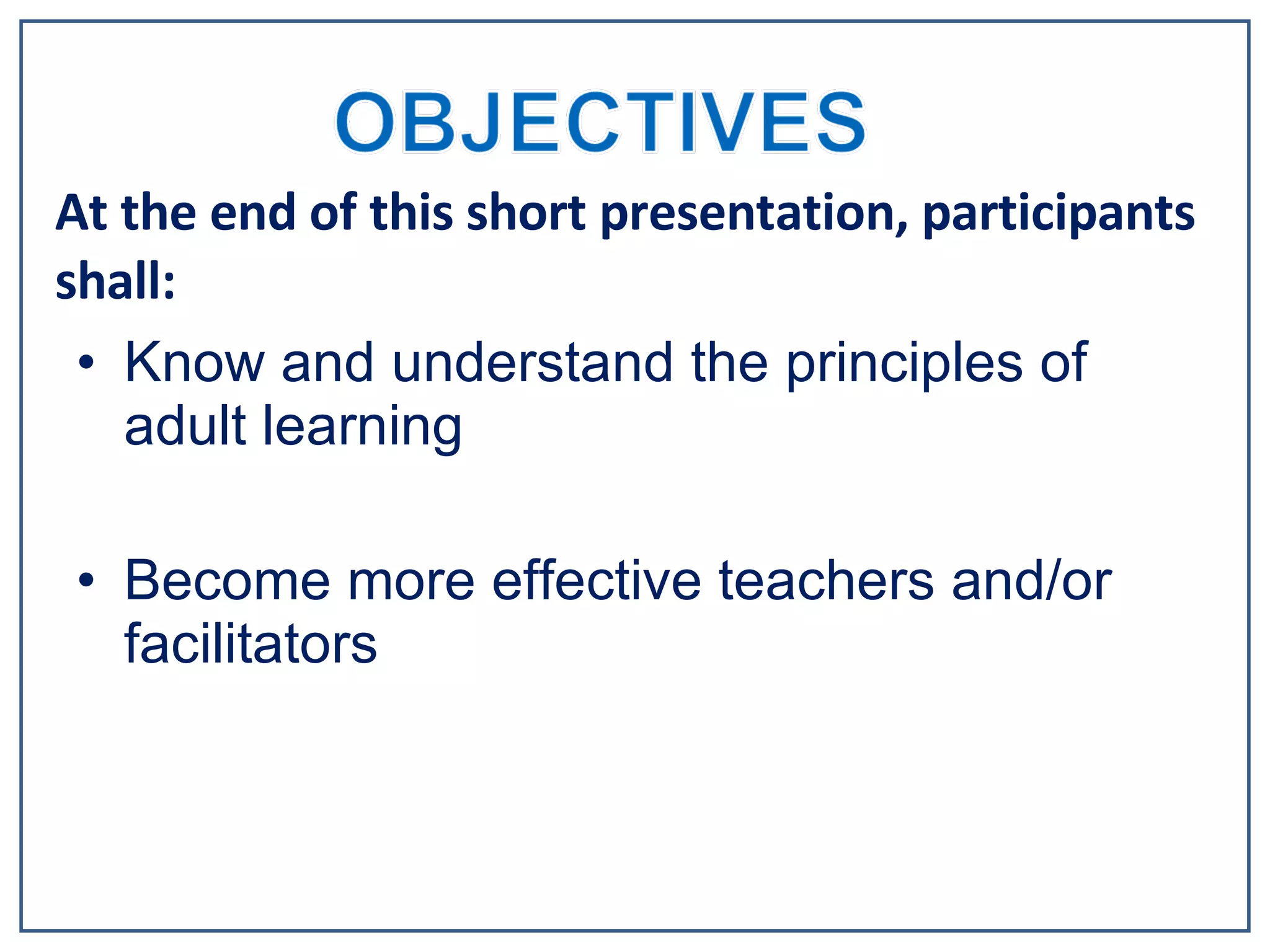 OBJECTIVES

At the end of this short presentation, participants shall:

• Know and understand the principles of adult learning

• Become more effective teachers and/or facilitators